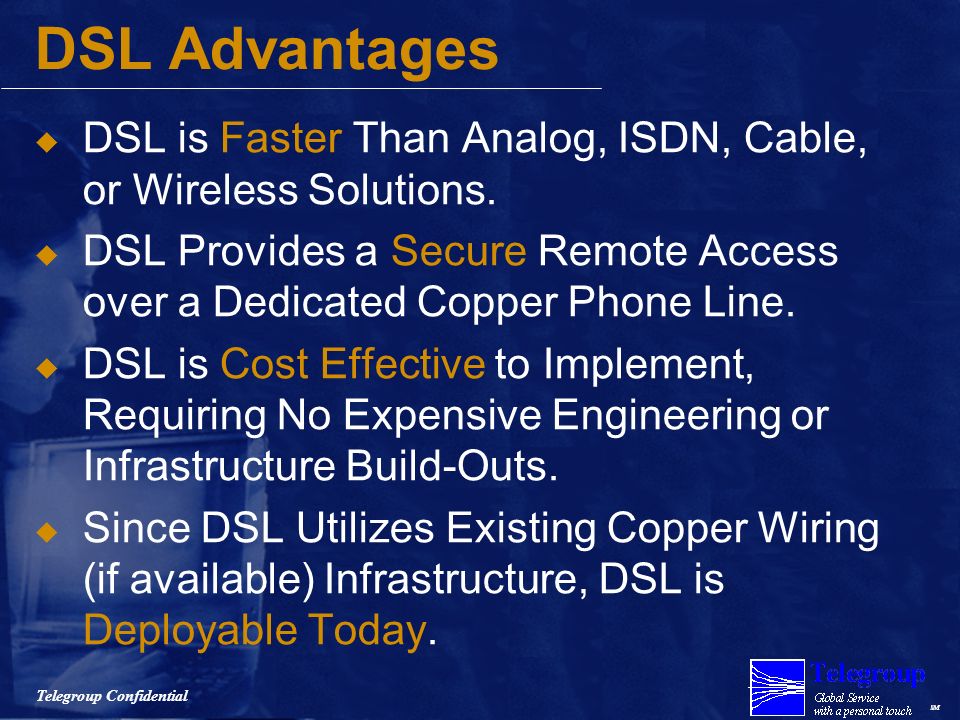 DSL Advantages

◆ DSL is Faster Than Analog, ISDN, Cable, or Wireless Solutions.

◆ DSL Provides a Secure Remote Access over a Dedicated Copper Phone Line.

◆ DSL is Cost Effective to Implement, Requiring No Expensive Engineering or Infrastructure Build-Outs.

◆ Since DSL Utilizes Existing Copper Wiring (if available) Infrastructure, DSL is Deployable Today.

Telegroup Confidential

Telegroup
Global Service with a personal touch SM